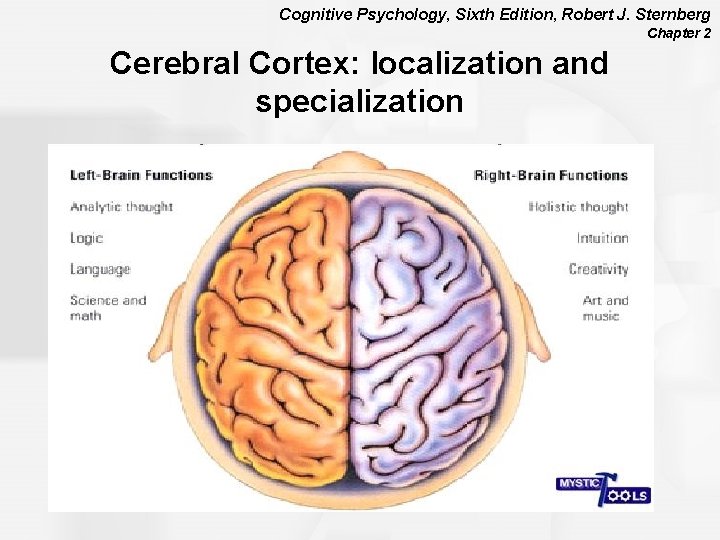 Cognitive Psychology, Sixth Edition, Robert J. Sternberg
Chapter 2

Cerebral Cortex: localization and specialization

Left-Brain Functions
Analytic thought
Logic
Language
Science and math

Right-Brain Functions
Holistic thought
Intuition
Creativity
Art and music

MYSTIC TOOLS